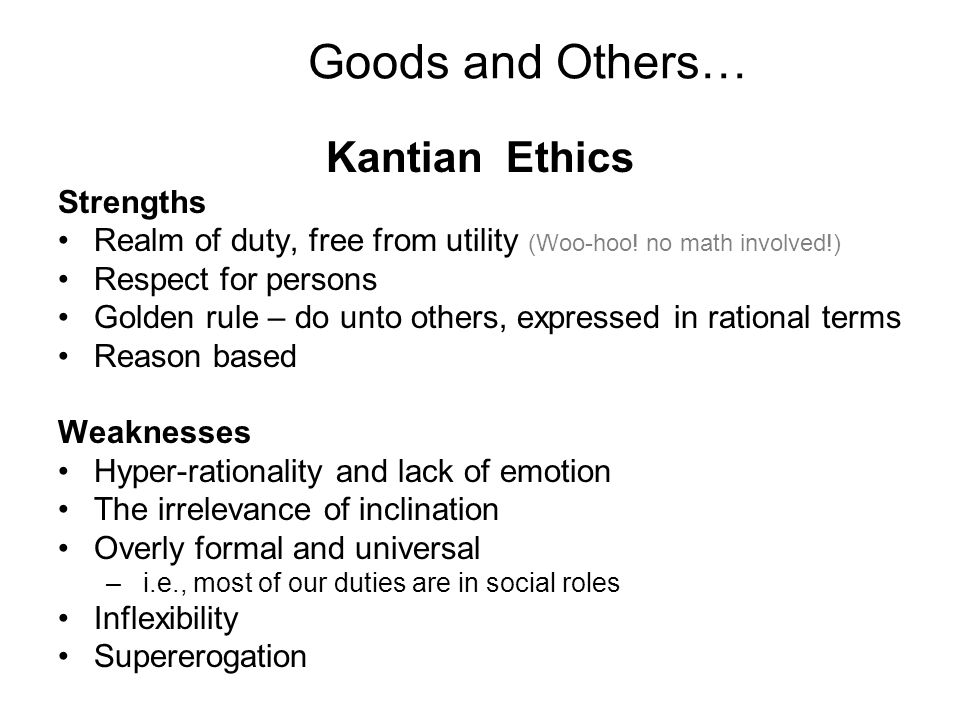 Goods and Others…

Kantian Ethics

Strengths
• Realm of duty, free from utility (Woo-hoo! no math involved!)
• Respect for persons
• Golden rule – do unto others, expressed in rational terms
• Reason based

Weaknesses
• Hyper-rationality and lack of emotion
• The irrelevance of inclination
• Overly formal and universal
– i.e., most of our duties are in social roles
• Inflexibility
• Supererogation